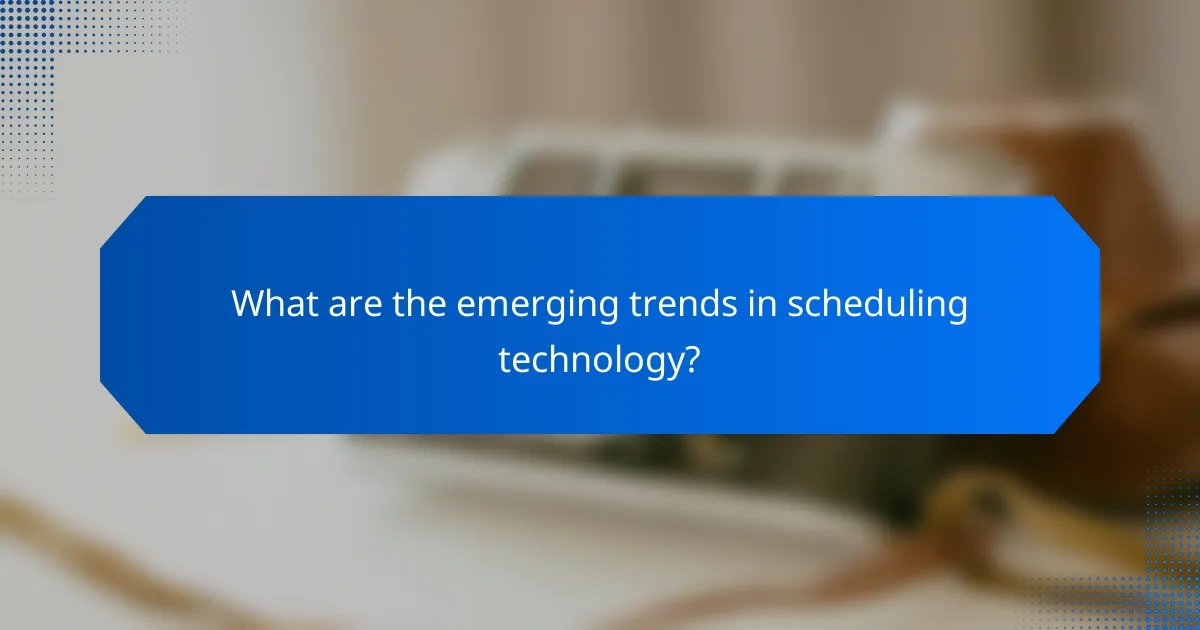 What are the emerging trends in scheduling technology?